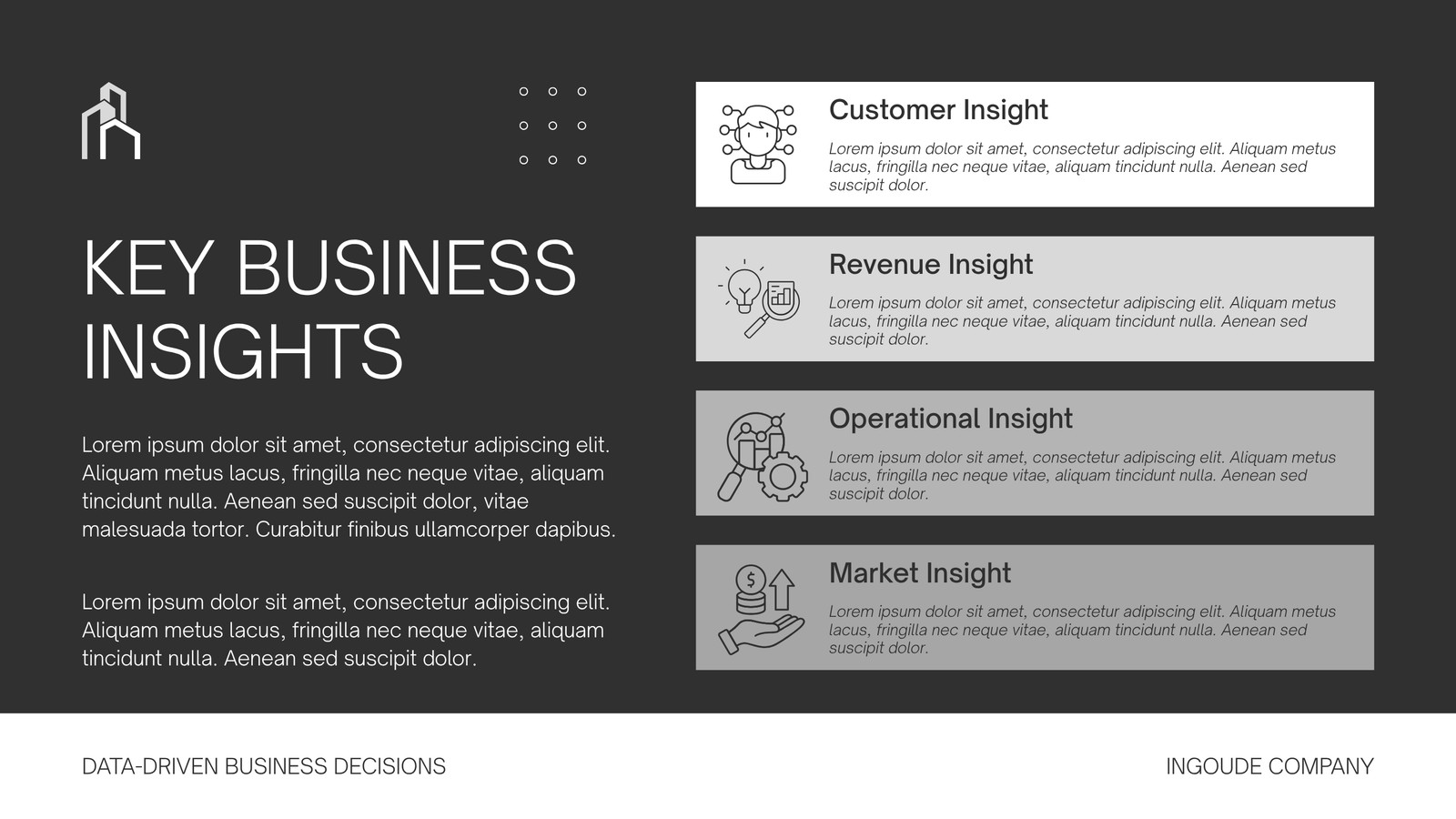 KEY BUSINESS INSIGHTS

Lorem ipsum dolor sit amet, consectetur adipiscing elit. Aliquam metus lacus, fringilla nec neque vitae, aliquam tincidunt nulla. Aenean sed suscipit dolor, vitae malesuada tortor. Curabitur finibus ullamcorper dapibus.

Lorem ipsum dolor sit amet, consectetur adipiscing elit. Aliquam metus lacus, fringilla nec neque vitae, aliquam tincidunt nulla. Aenean sed suscipit dolor.

Customer Insight

Lorem ipsum dolor sit amet, consectetur adipiscing elit. Aliquam metus lacus, fringilla nec neque vitae, aliquam tincidunt nulla. Aenean sed suscipit dolor.

Revenue Insight

Lorem ipsum dolor sit amet, consectetur adipiscing elit. Aliquam metus lacus, fringilla nec neque vitae, aliquam tincidunt nulla. Aenean sed suscipit dolor.

Operational Insight

Lorem ipsum dolor sit amet, consectetur adipiscing elit. Aliquam metus lacus, fringilla nec neque vitae, aliquam tincidunt nulla. Aenean sed suscipit dolor.

Market Insight

Lorem ipsum dolor sit amet, consectetur adipiscing elit. Aliquam metus lacus, fringilla nec neque vitae, aliquam tincidunt nulla. Aenean sed suscipit dolor.

DATA-DRIVEN BUSINESS DECISIONS

INGOUDE COMPANY